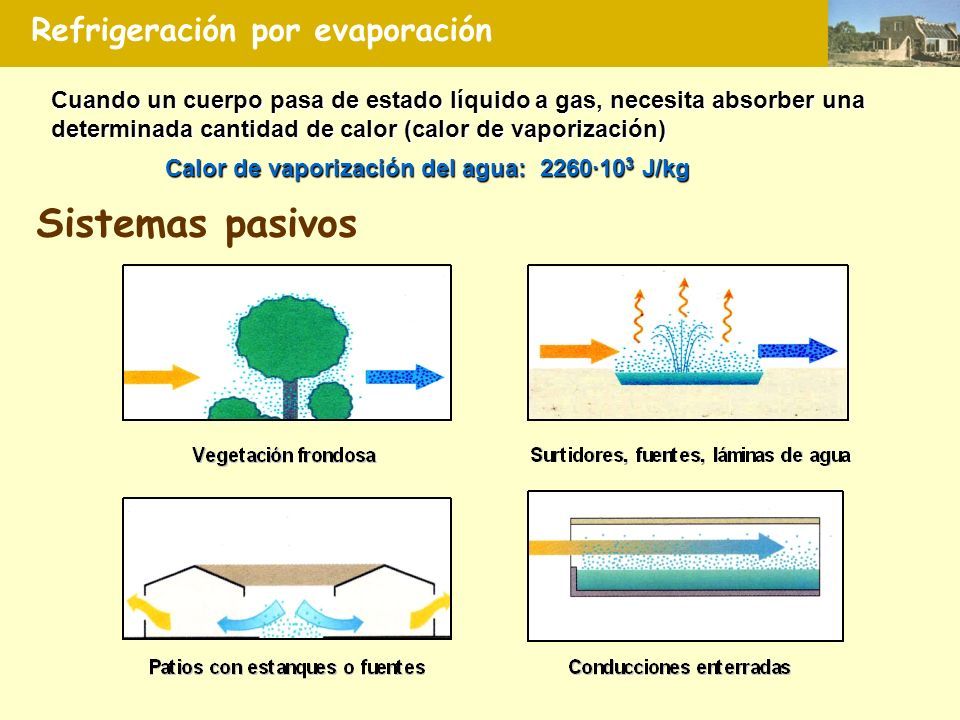 Refrigeración por evaporación

Cuando un cuerpo pasa de estado líquido a gas, necesita absorber una determinada cantidad de calor (calor de vaporización)

Calor de vaporización del agua: $2260 \cdot 10^3$ J/kg

Sistemas pasivos

Vegetación frondosa

Surtidores, fuentes, láminas de agua

Patios con estanques o fuentes

Conducciones enterradas